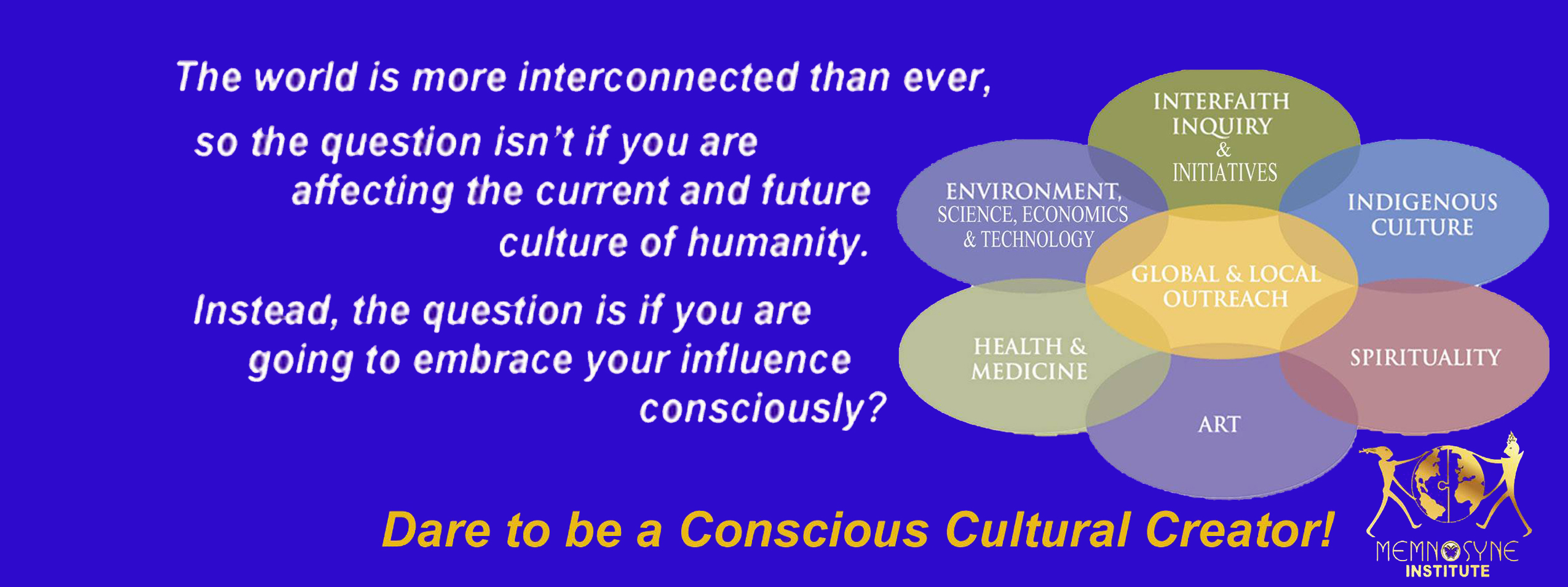 The world is more interconnected than ever, so the question isn't if you are affecting the current and future culture of humanity.

Instead, the question is if you are going to embrace your influence consciously?

INTERFAITH INQUIRY & INITIATIVES

ENVIRONMENT, SCIENCE, ECONOMICS & TECHNOLOGY

INDIGENOUS CULTURE

GLOBAL & LOCAL OUTREACH

HEALTH & MEDICINE

SPIRITUALITY

ART

Dare to be a Conscious Cultural Creator!

MEMNOSYNE INSTITUTE